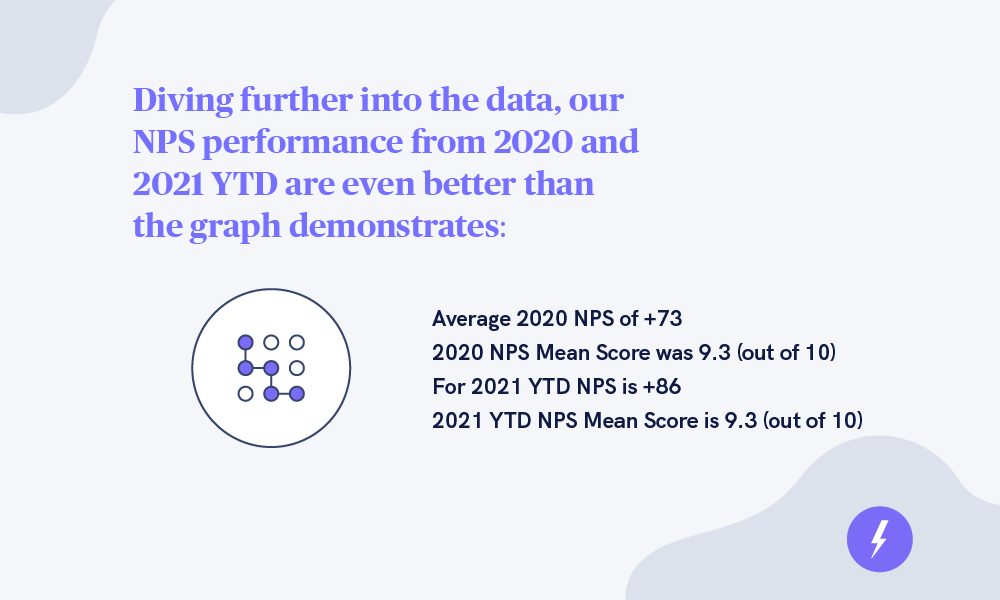 Diving further into the data, our NPS performance from 2020 and 2021 YTD are even better than the graph demonstrates:

Average 2020 NPS of +73
2020 NPS Mean Score was 9.3 (out of 10)
For 2021 YTD NPS is +86
2021 YTD NPS Mean Score is 9.3 (out of 10)